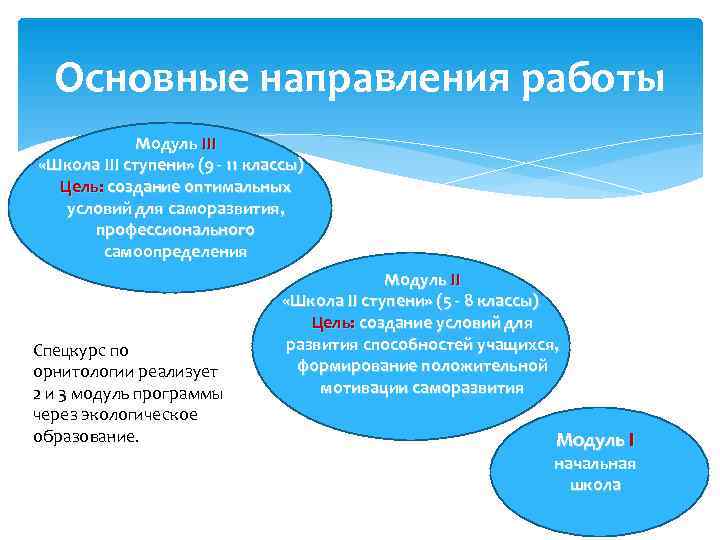 Основные направления работы

Модуль III
«Школа III ступени» (9 - 11 классы)
Цель: создание оптимальных условий для саморазвития, профессионального самоопределения

Модуль II
«Школа II ступени» (5 - 8 классы)
Цель: создание условий для развития способностей учащихся, формирование положительной мотивации саморазвития

Спецкурс по орнитологии реализует 2 и 3 модуль программы через экологическое образование.

Модуль I
начальная школа